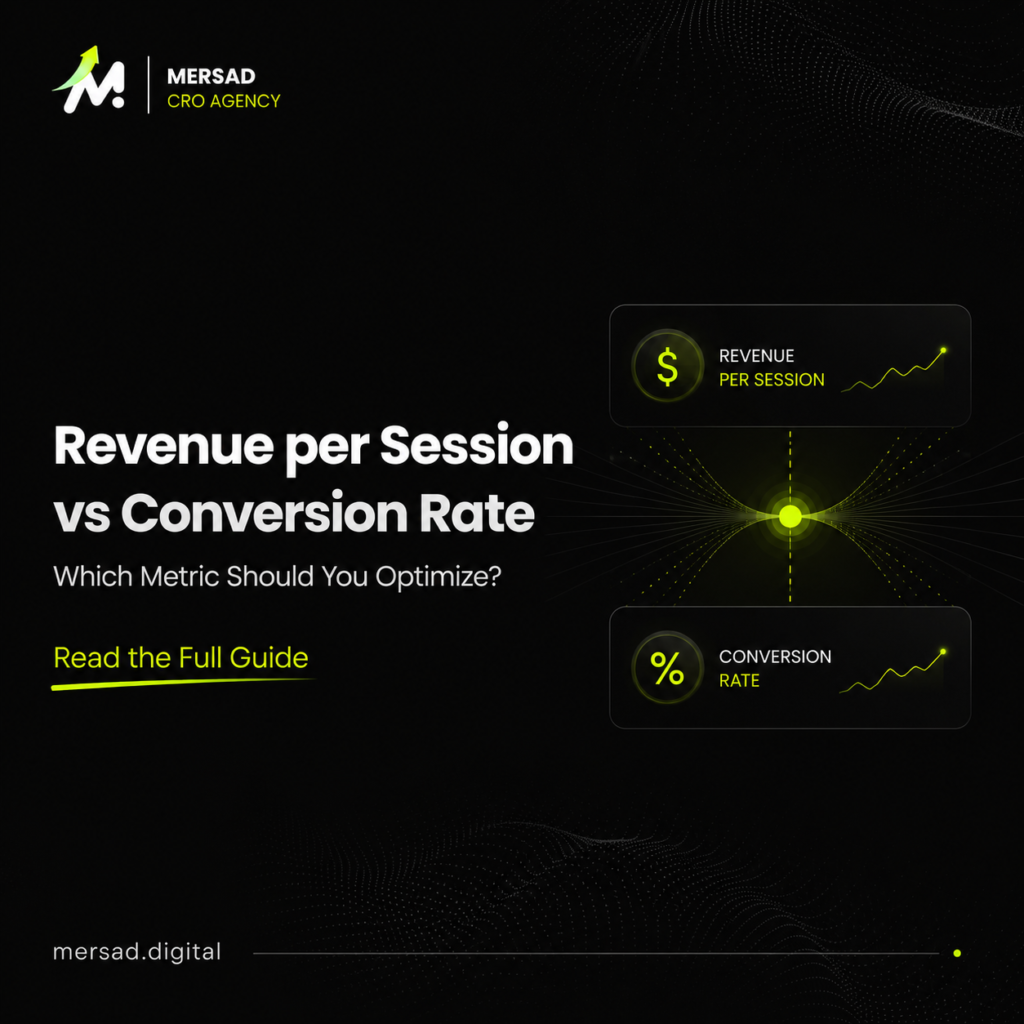 M!

MERSAD
CRO AGENCY

Revenue per Session vs Conversion Rate

Which Metric Should You Optimize?

Read the Full Guide

$ REVENUE PER SESSION

% CONVERSION RATE

mersad.digital